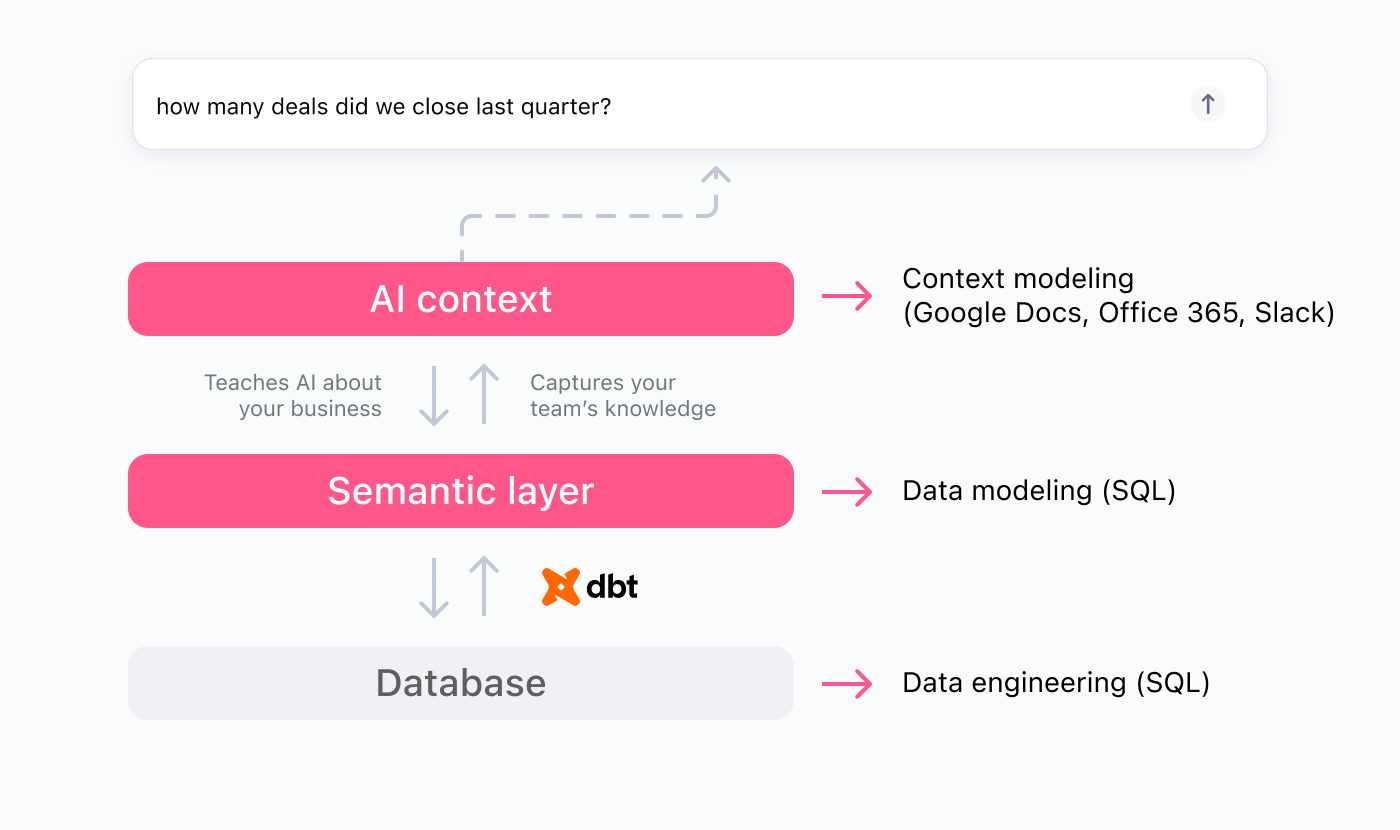 how many deals did we close last quarter?

AI context

Context modeling
(Google Docs, Office 365, Slack)

Teaches AI about your business

Captures your team's knowledge

Semantic layer

Data modeling (SQL)

dbt

Database

Data engineering (SQL)